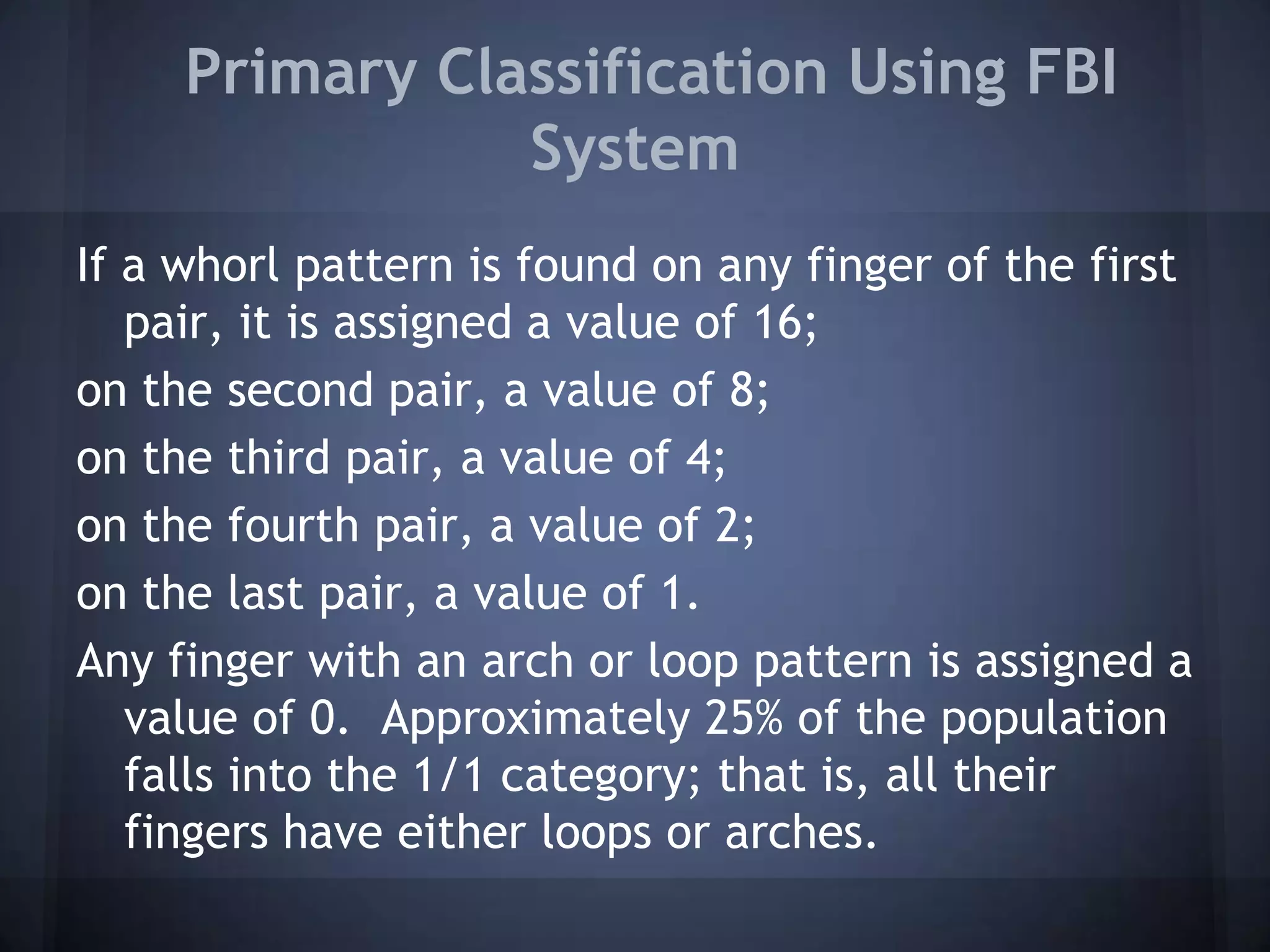 Primary Classification Using FBI System

If a whorl pattern is found on any finger of the first pair, it is assigned a value of 16;

on the second pair, a value of 8;

on the third pair, a value of 4;

on the fourth pair, a value of 2;

on the last pair, a value of 1.

Any finger with an arch or loop pattern is assigned a value of 0.  Approximately 25% of the population falls into the 1/1 category; that is, all their fingers have either loops or arches.